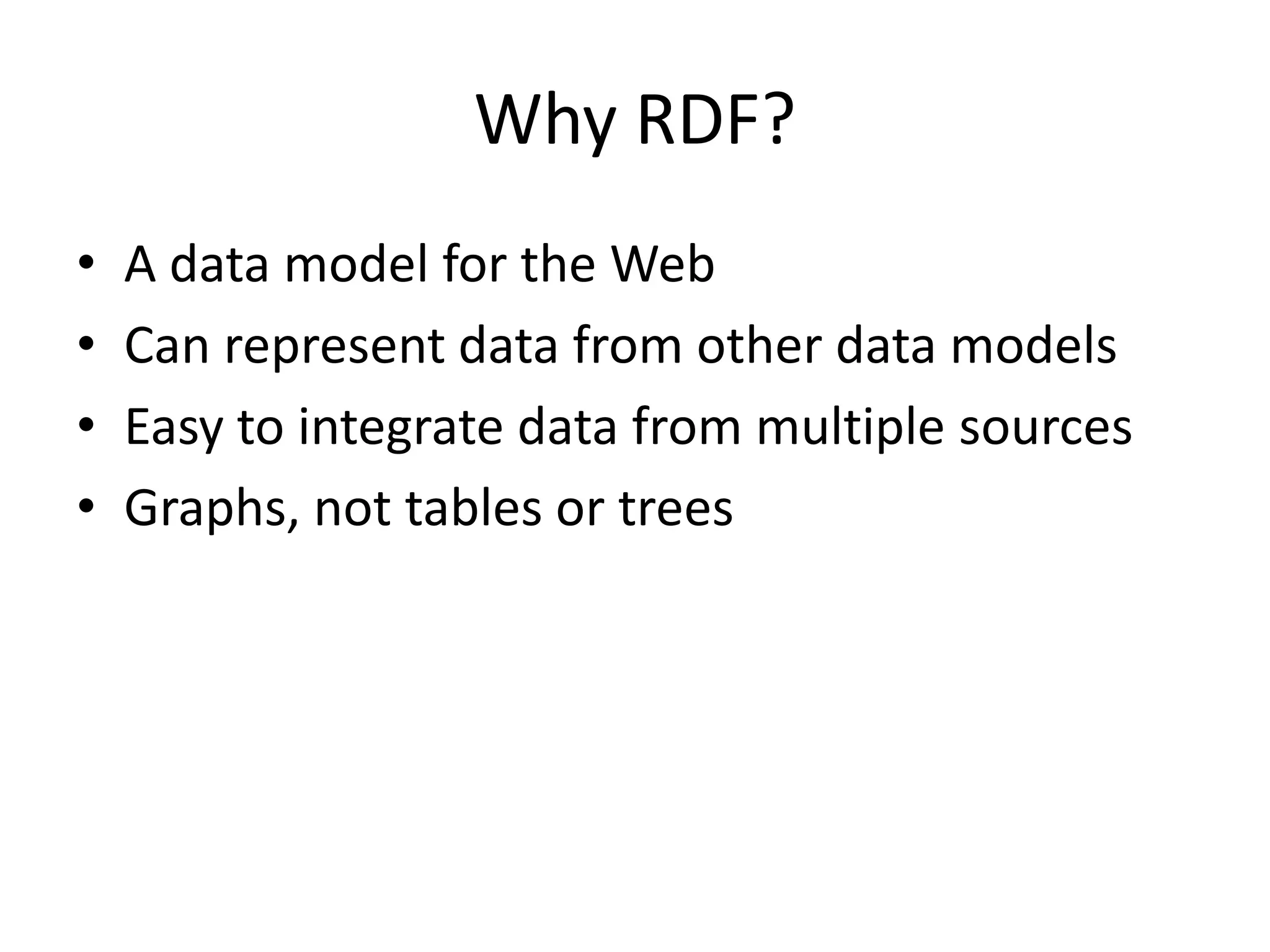 Why RDF?

• A data model for the Web
• Can represent data from other data models
• Easy to integrate data from multiple sources
• Graphs, not tables or trees